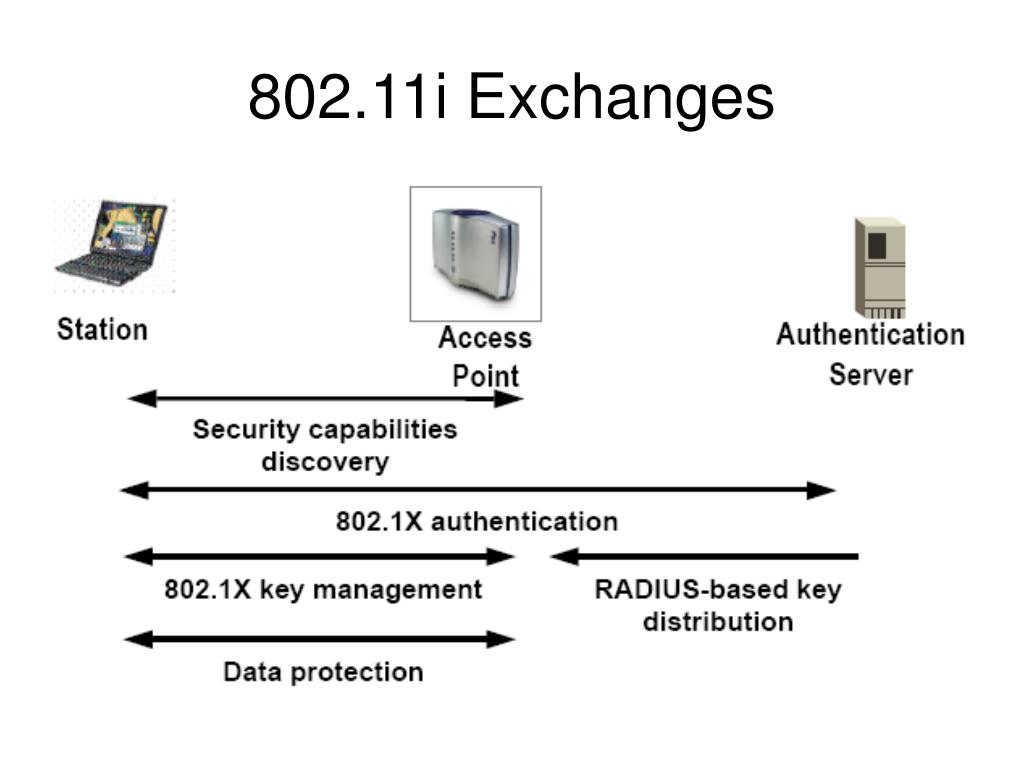 802.11i Exchanges

Station

Access Point

Authentication Server

Security capabilities discovery

802.1X authentication

802.1X key management

RADIUS-based key distribution

Data protection